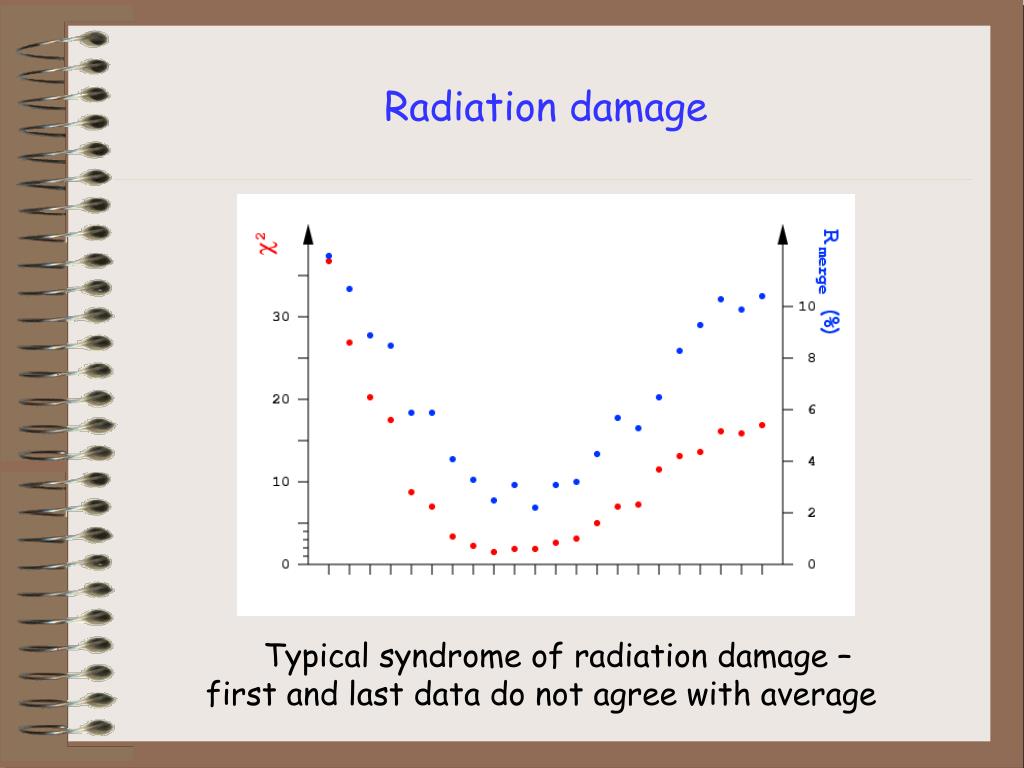 Radiation damage

$\chi^2$

30

20

10

0

$R_{merge}$ (%)

10

8

6

4

2

0

Typical syndrome of radiation damage – first and last data do not agree with average